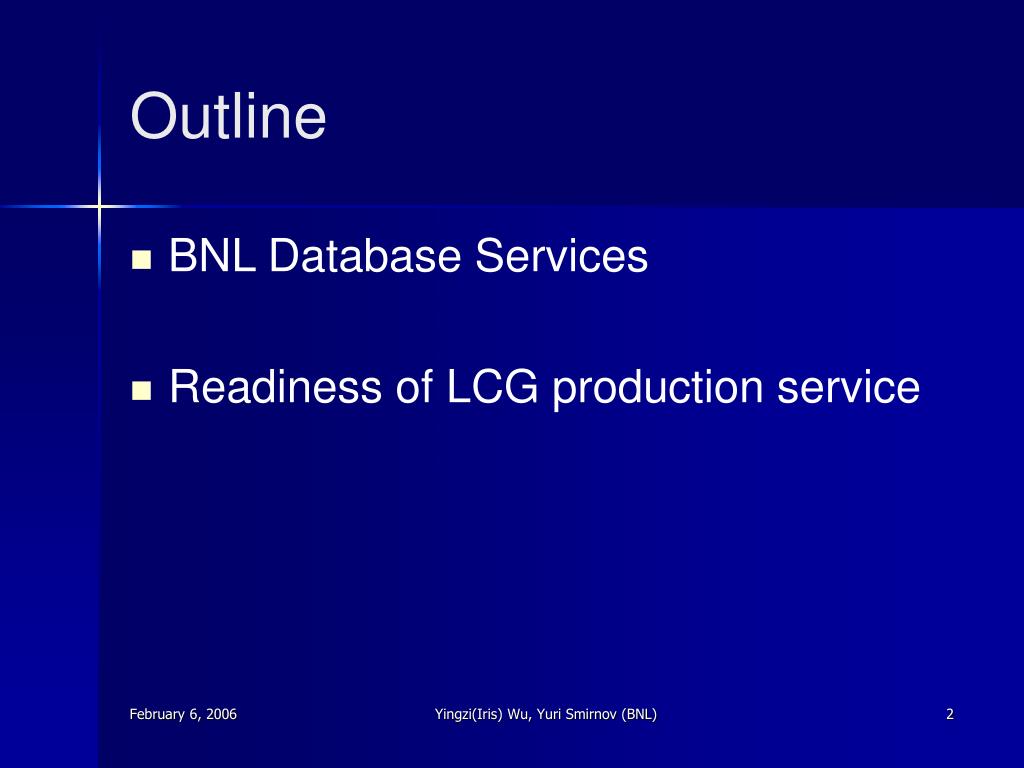 Outline

BNL Database Services

Readiness of LCG production service

February 6, 2006

Yingzi(Iris) Wu, Yuri Smirnov (BNL)

2